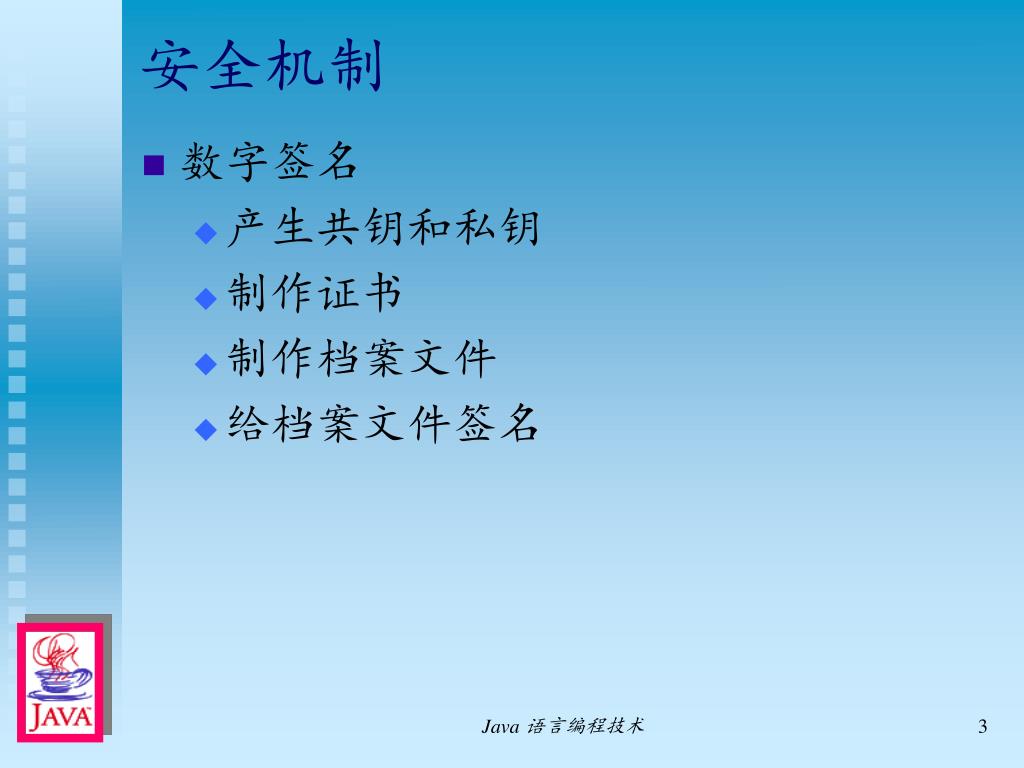 安全机制

数字签名

产生共钥和私钥

制作证书

制作档案文件

给档案文件签名

JAVA

Java 语言编程技术

3